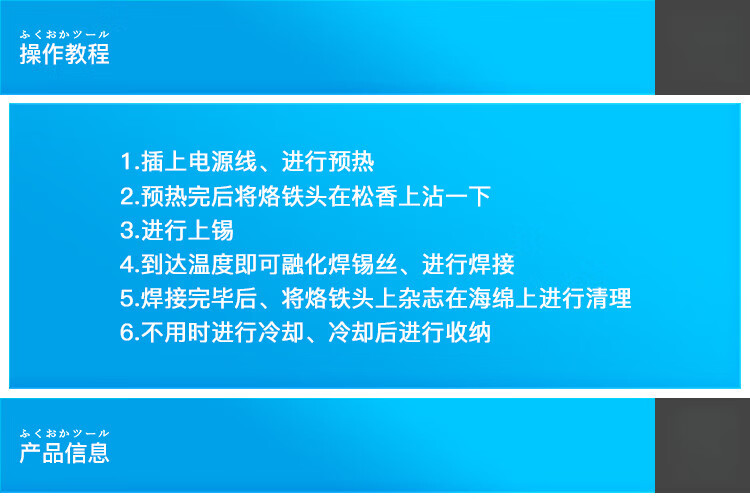 ふくおかツール
操作教程

1.插上电源线、进行预热
2.预热完后将烙铁头在松香上沾一下
3.进行上锡
4.到达温度即可融化焊锡丝、进行焊接
5.焊接完毕后、将烙铁头上杂志在海绵上进行清理
6.不用时进行冷却、冷却后进行收纳

ふくおかツール
产品信息